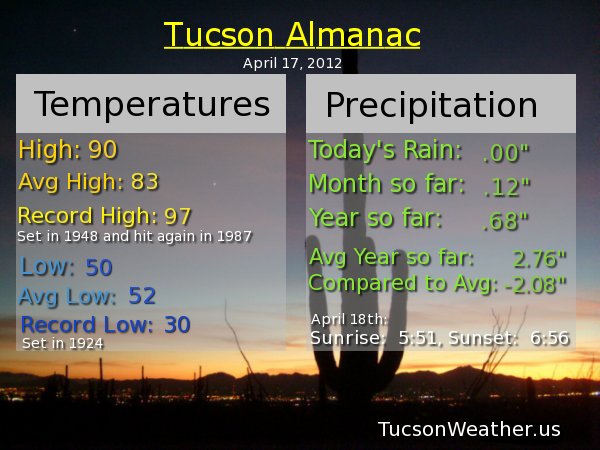 Tucson Almanac
April 17, 2012

Temperatures

High: 90
Avg High: 83
Record High: 97
Set in 1948 and hit again in 1987
Low: 50
Avg Low: 52
Record Low: 30
Set in 1924

Precipitation

Today's Rain: .00"
Month so far: .12"
Year so far: .68"
Avg Year so far: 2.76"
Compared to Avg: -2.08"

April 18th:
Sunrise: 5:51, Sunset: 6:56

TucsonWeather.us